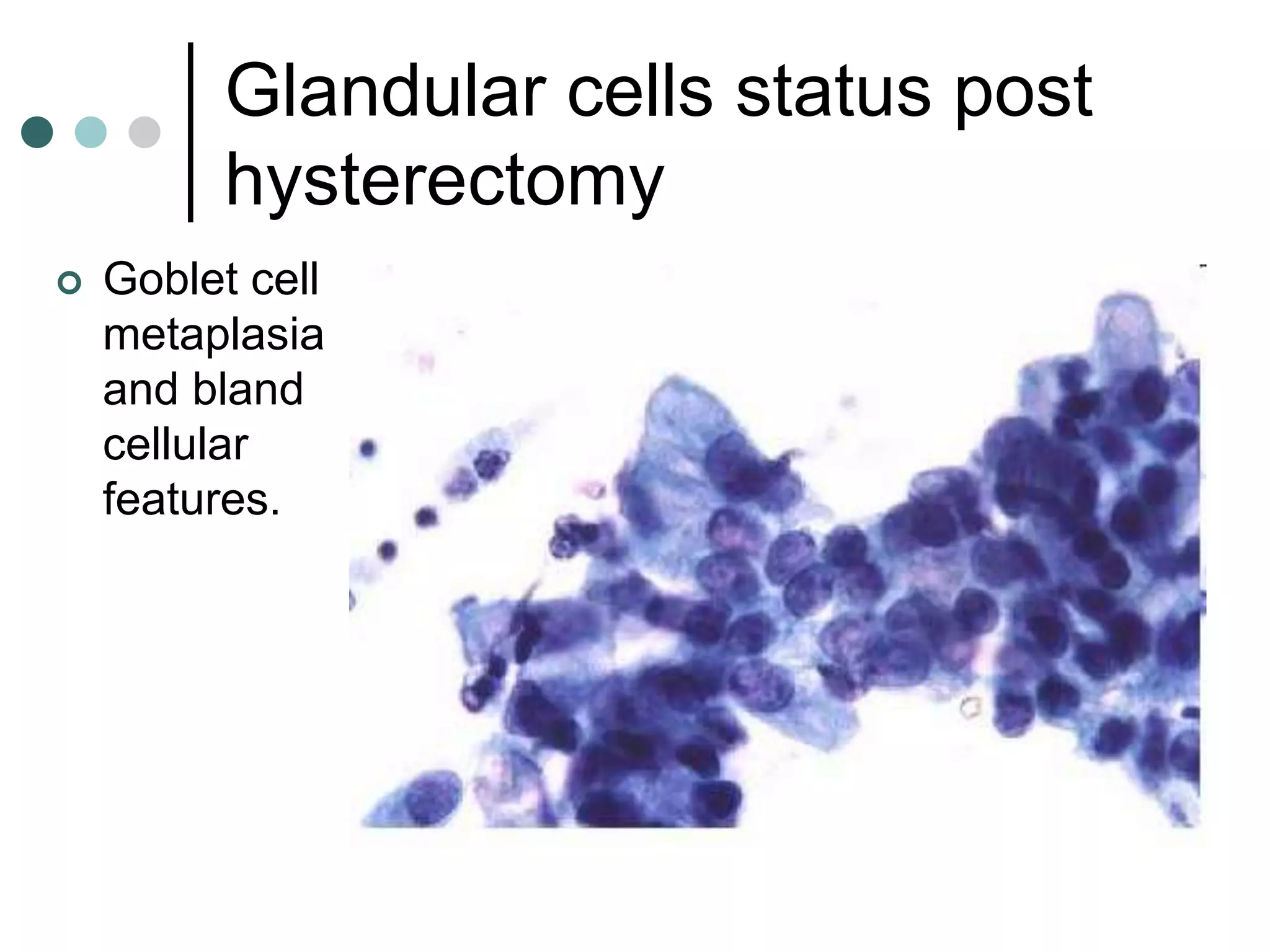 Glandular cells status post hysterectomy

Goblet cell metaplasia and bland cellular features.